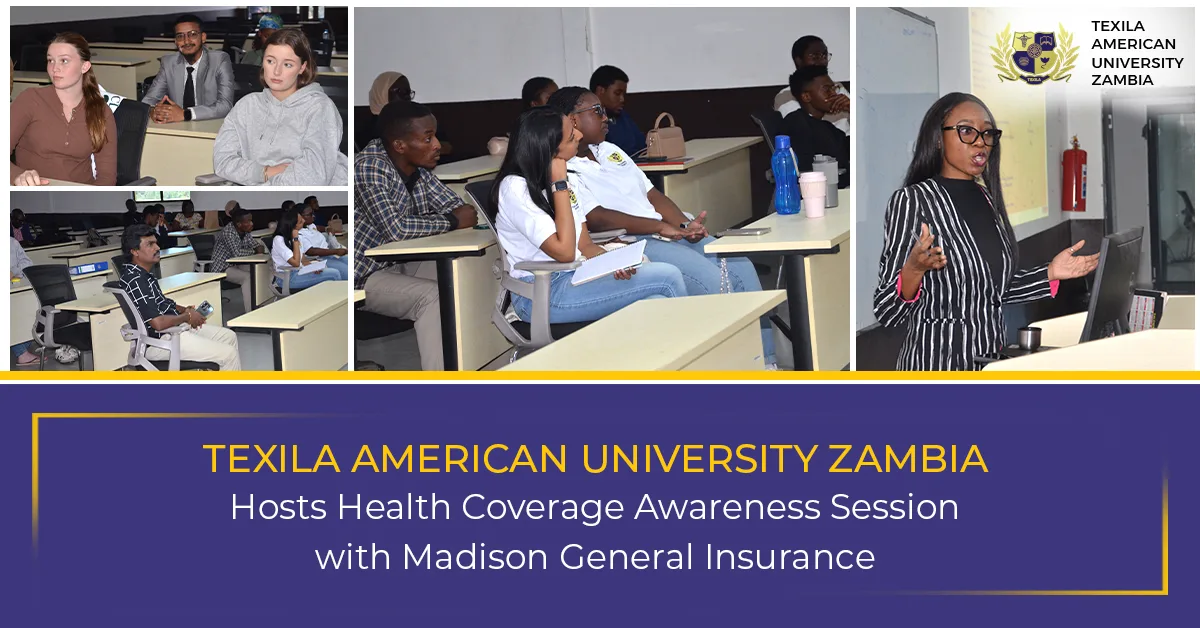 TEXILA AMERICAN UNIVERSITY ZAMBIA

TEXILA AMERICAN UNIVERSITY ZAMBIA
Hosts Health Coverage Awareness Session with Madison General Insurance